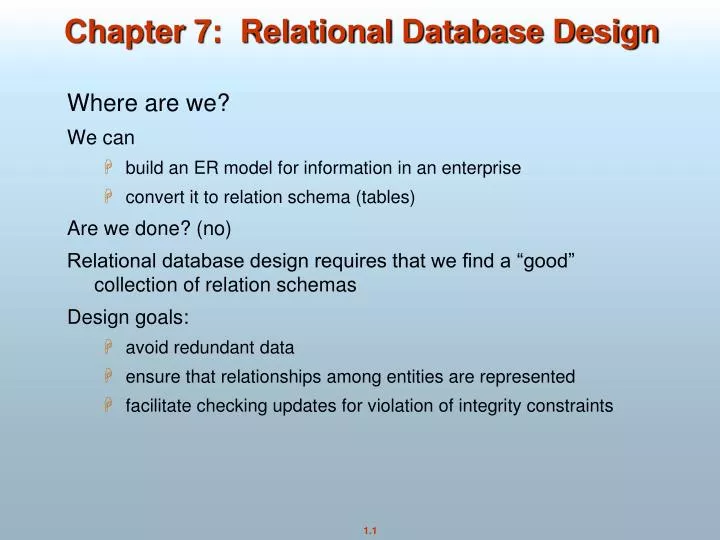 Chapter 7: Relational Database Design

Where are we?

We can

build an ER model for information in an enterprise

convert it to relation schema (tables)

Are we done? (no)

Relational database design requires that we find a “good” collection of relation schemas

Design goals:

avoid redundant data

ensure that relationships among entities are represented

facilitate checking updates for violation of integrity constraints

1.1